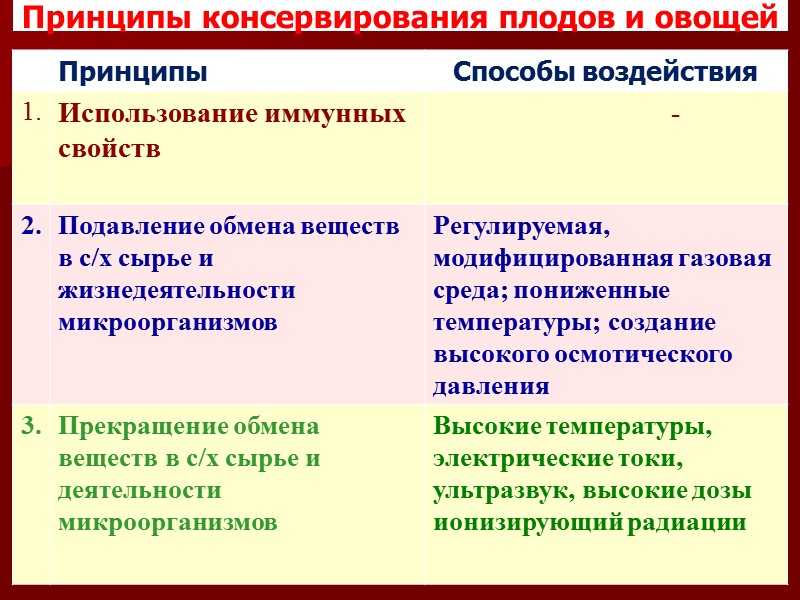 Принципы консервирования плодов и овощей

| | Принципы | Способы воздействия |
|---|---|---|
| 1. | Использование иммунных свойств | - |
| 2. | Подавление обмена веществ в с/х сырье и жизнедеятельности микроорганизмов | Регулируемая, модифицированная газовая среда; пониженные температуры; создание высокого осмотического давления |
| 3. | Прекращение обмена веществ в с/х сырье и деятельности микроорганизмов | Высокие температуры, электрические токи, ультразвук, высокие дозы ионизирующий радиации |